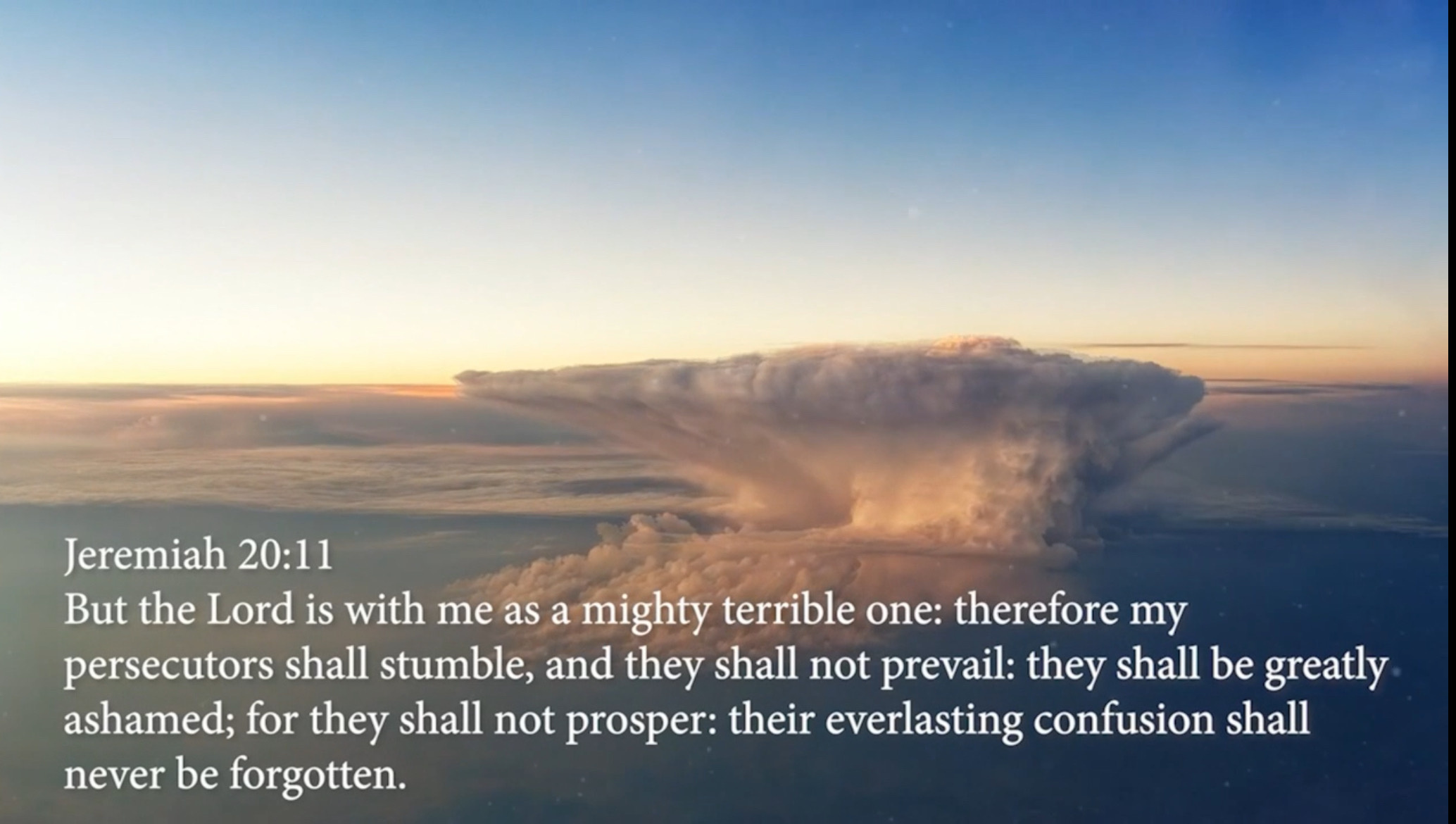 Jeremiah 20:11
But the Lord is with me as a mighty terrible one: therefore my persecutors shall stumble, and they shall not prevail: they shall be greatly ashamed; for they shall not prosper: their everlasting confusion shall never be forgotten.